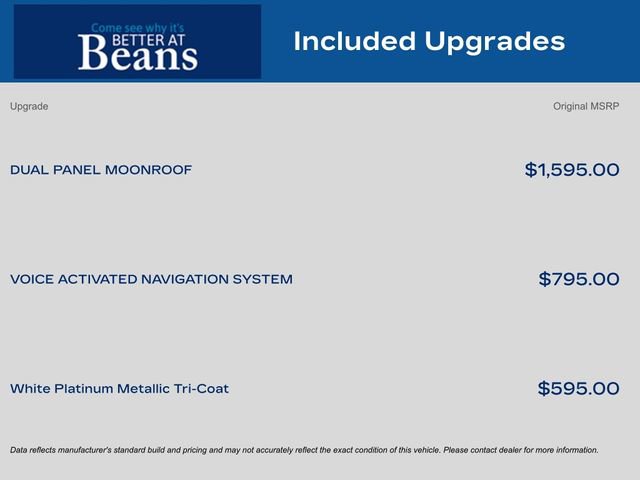 Come see why it's
BETTER AT
Beans

Included Upgrades

| Upgrade | Original MSRP |
|---|---|
| DUAL PANEL MOONROOF | \$1,595.00 |
| VOICE ACTIVATED NAVIGATION SYSTEM | \$795.00 |
| White Platinum Metallic Tri-Coat | \$595.00 |

Data reflects manufacturer's standard build and pricing and may not accurately reflect the exact condition of this vehicle. Please contact dealer for more information.